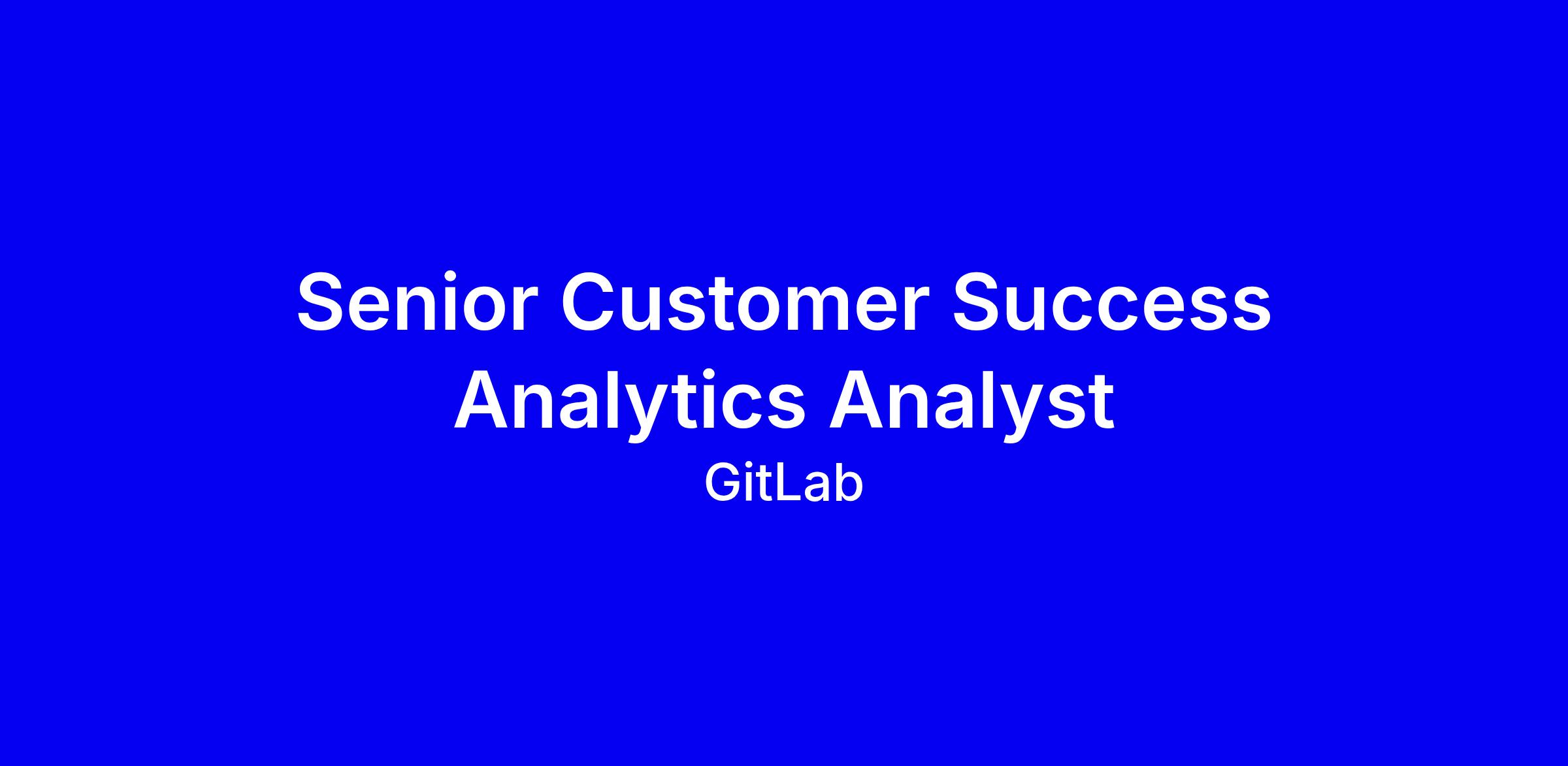 Senior Customer Success Analytics Analyst

GitLab